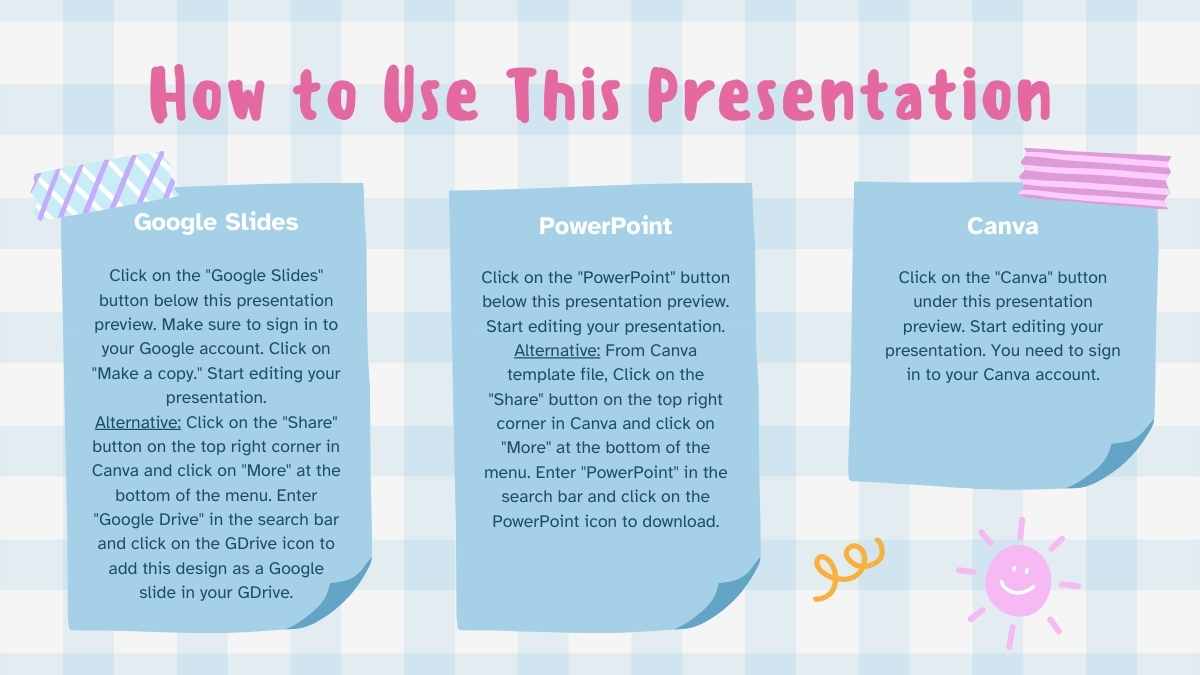 How to Use This Presentation

Google Slides

Click on the "Google Slides" button below this presentation preview. Make sure to sign in to your Google account. Click on "Make a copy." Start editing your presentation.
Alternative: Click on the "Share" button on the top right corner in Canva and click on "More" at the bottom of the menu. Enter "Google Drive" in the search bar and click on the GDrive icon to add this design as a Google slide in your GDrive.

PowerPoint

Click on the "PowerPoint" button below this presentation preview. Start editing your presentation.
Alternative: From Canva template file, Click on the "Share" button on the top right corner in Canva and click on "More" at the bottom of the menu. Enter "PowerPoint" in the search bar and click on the PowerPoint icon to download.

Canva

Click on the "Canva" button under this presentation preview. Start editing your presentation. You need to sign in to your Canva account.